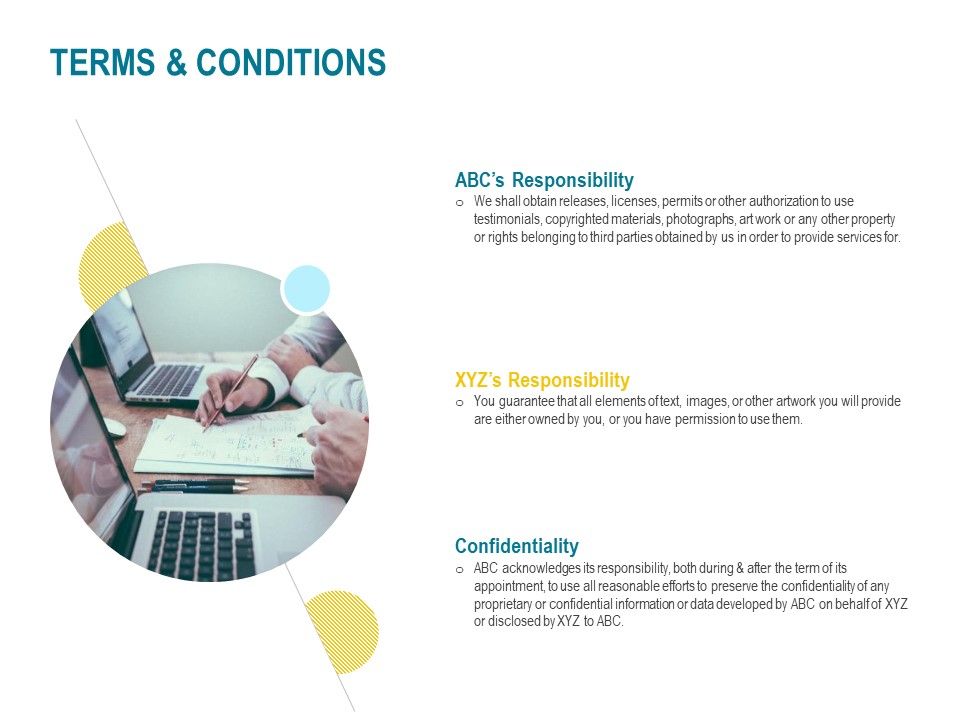 TERMS & CONDITIONS

ABC's Responsibility

o We shall obtain releases, licenses, permits or other authorization to use testimonials, copyrighted materials, photographs, art work or any other property or rights belonging to third parties obtained by us in order to provide services for.

XYZ's Responsibility

o You guarantee that all elements of text, images, or other artwork you will provide are either owned by you, or you have permission to use them.

Confidentiality

o ABC acknowledges its responsibility, both during & after the term of its appointment, to use all reasonable efforts to preserve the confidentiality of any proprietary or confidential information or data developed by ABC on behalf of XYZ or disclosed by XYZ to ABC.